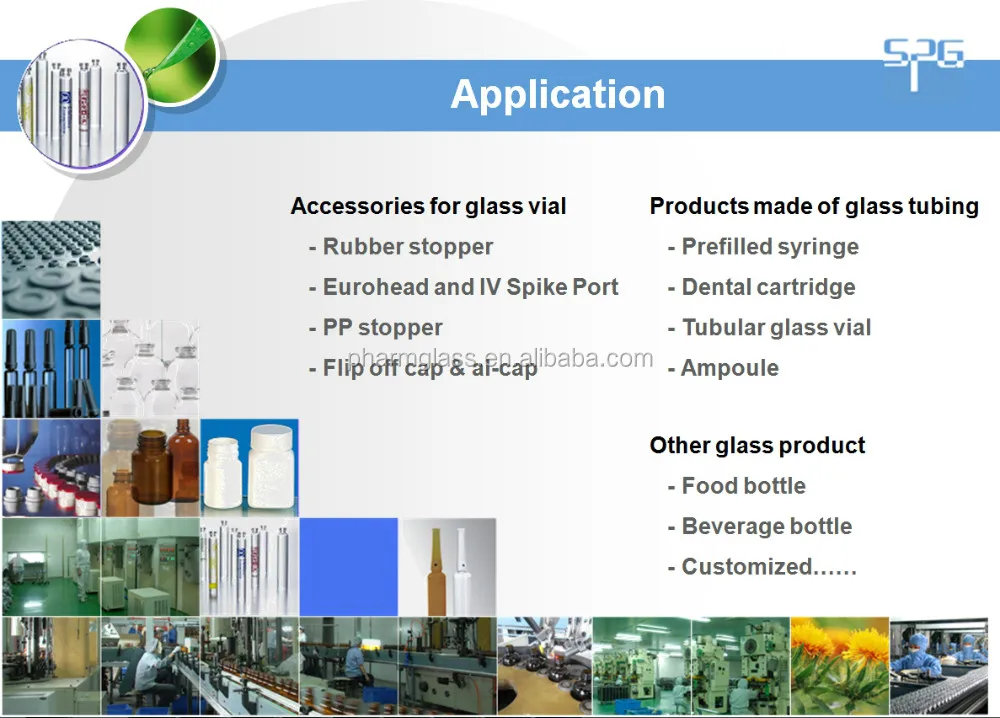 SPG

Application

Accessories for glass vial
- Rubber stopper
- Eurohead and IV Spike Port
- PP stopper
- Flip off cap & al-cap

pharmglass.en.alibaba.com

Products made of glass tubing
- Prefilled syringe
- Dental cartridge
- Tubular glass vial
- Ampoule

Other glass product
- Food bottle
- Beverage bottle
- Customized……